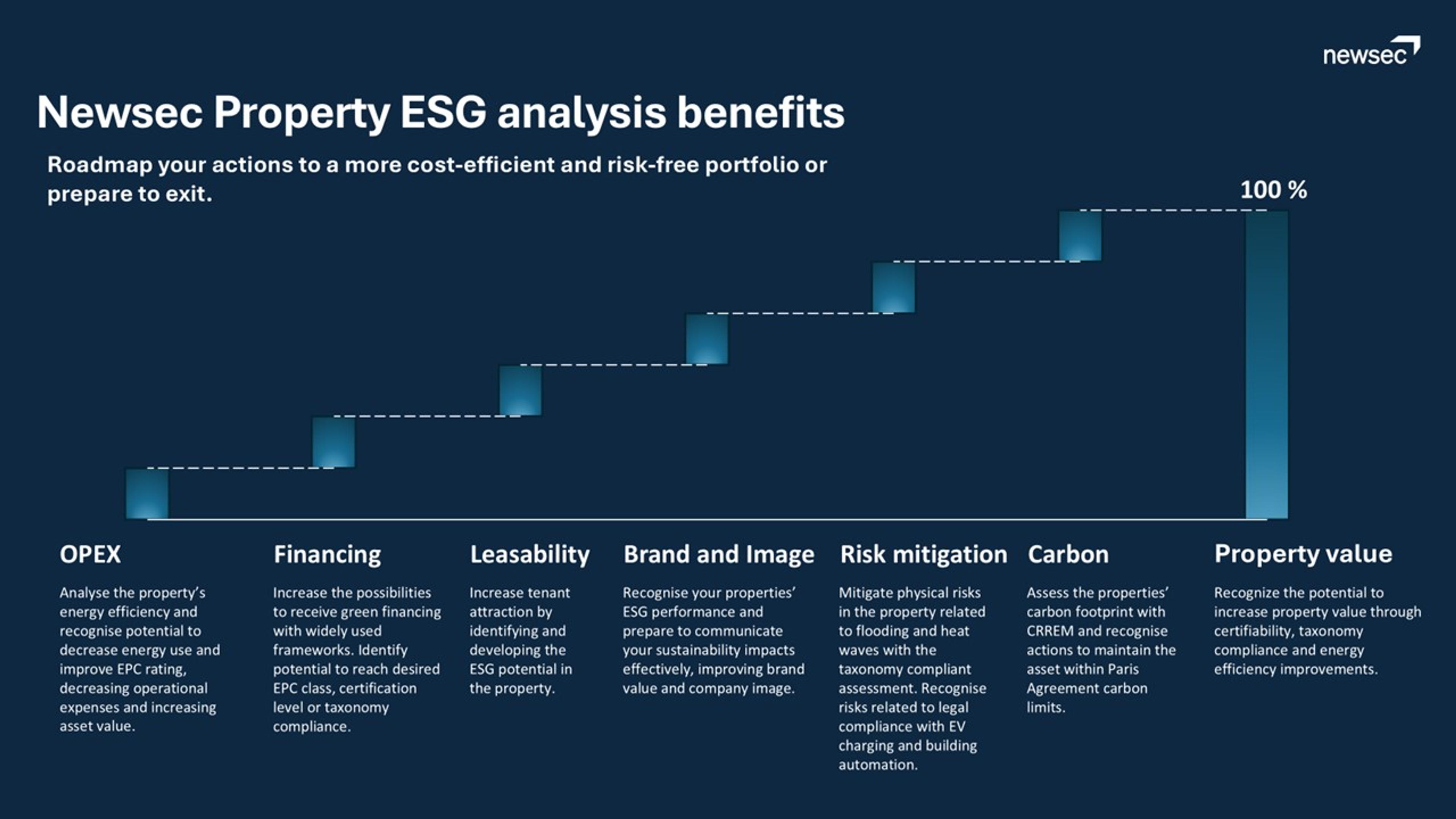 newsec

Newsec Property ESG analysis benefits

Roadmap your actions to a more cost-efficient and risk-free portfolio or prepare to exit.

100 %

OPEX

Analyse the property's energy efficiency and recognise potential to decrease energy use and improve EPC rating, decreasing operational expenses and increasing asset value.

Financing

Increase the possibilities to receive green financing with widely used frameworks. Identify potential to reach desired EPC class, certification level or taxonomy compliance.

Leasability

Increase tenant attraction by identifying and developing the ESG potential in the property.

Brand and Image

Recognise your properties' ESG performance and prepare to communicate your sustainability impacts effectively, improving brand value and company image.

Risk mitigation

Mitigate physical risks in the property related to flooding and heat waves with the taxonomy compliant assessment. Recognise risks related to legal compliance with EV charging and building automation.

Carbon

Assess the properties' carbon footprint with CRREM and recognise actions to maintain the asset within Paris Agreement carbon limits.

Property value

Recognize the potential to increase property value through certifiability, taxonomy compliance and energy efficiency improvements.